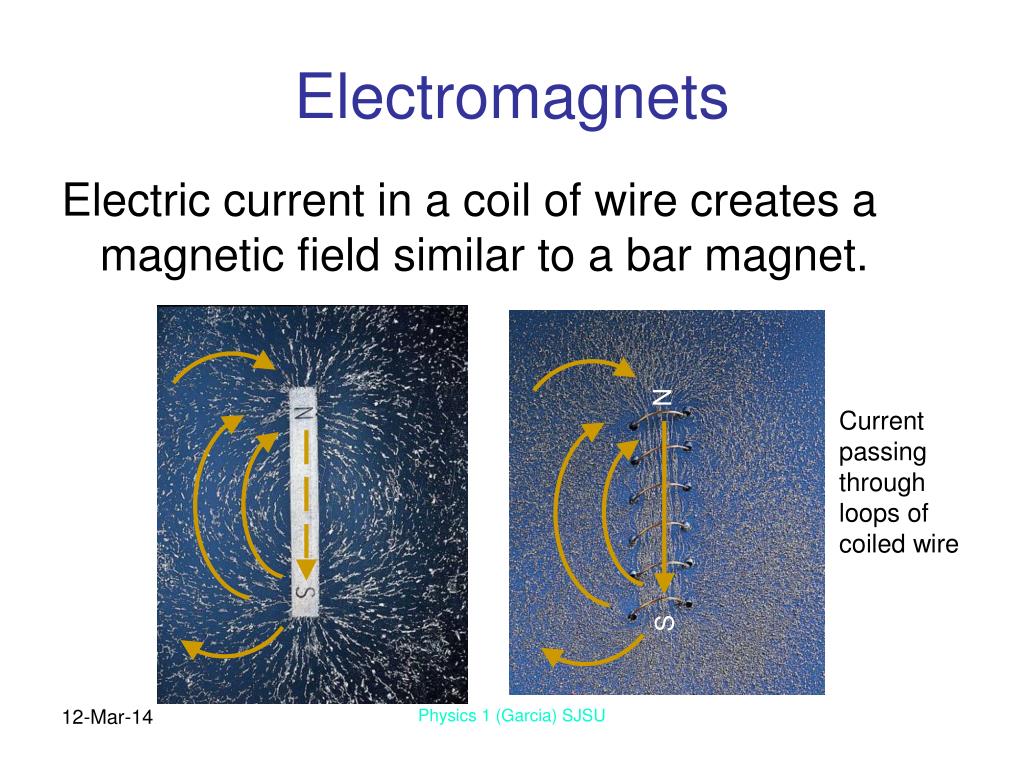 Electromagnets

Electric current in a coil of wire creates a magnetic field similar to a bar magnet.

N

S

N

S

Current passing through loops of coiled wire

12-Mar-14

Physics 1 (Garcia) SJSU